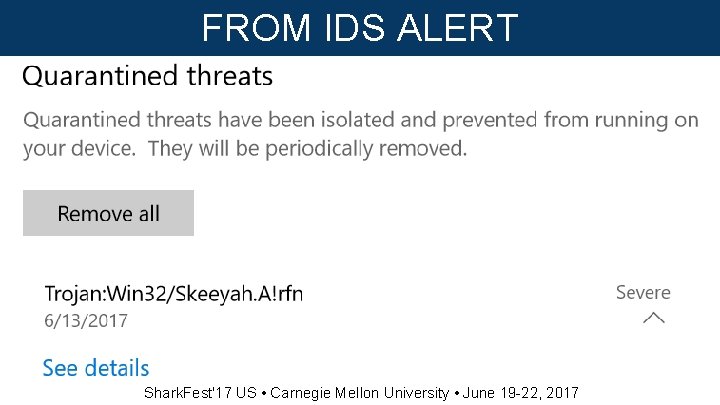 FROM IDS ALERT

Quarantined threats

Quarantined threats have been isolated and prevented from running on your device. They will be periodically removed.

Remove all

Trojan:Win32/Skeeyah.A!rfn
6/13/2017

Severe

See details

SharkFest'17 US • Carnegie Mellon University • June 19-22, 2017